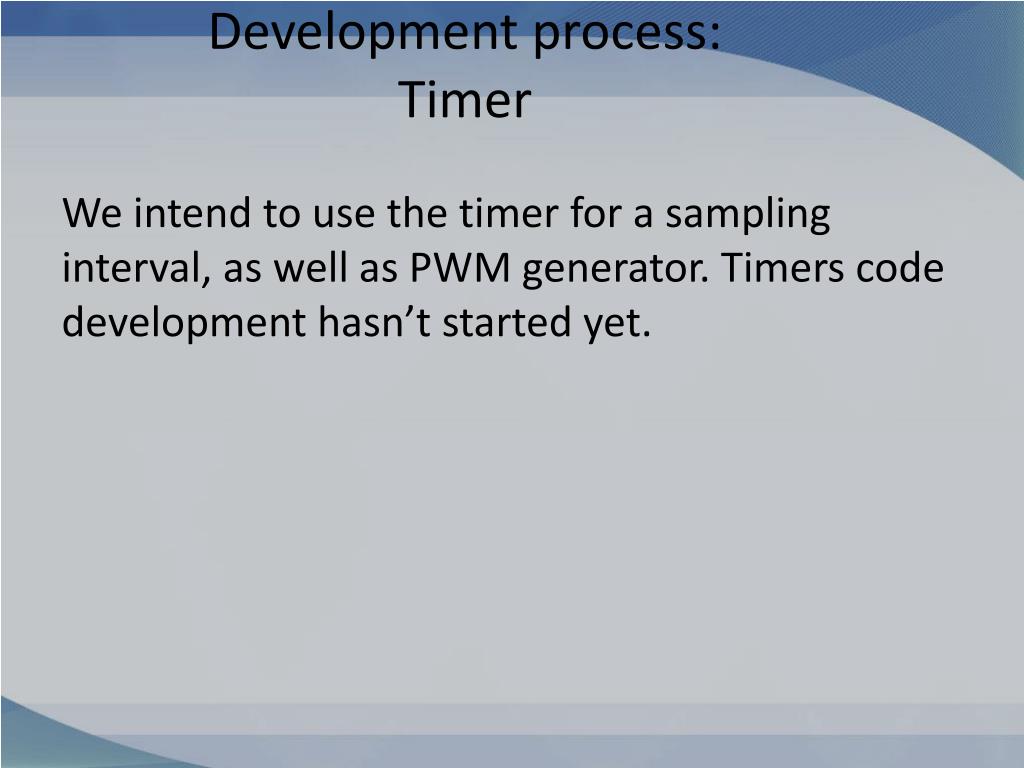 Development process:
Timer

We intend to use the timer for a sampling interval, as well as PWM generator. Timers code development hasn’t started yet.